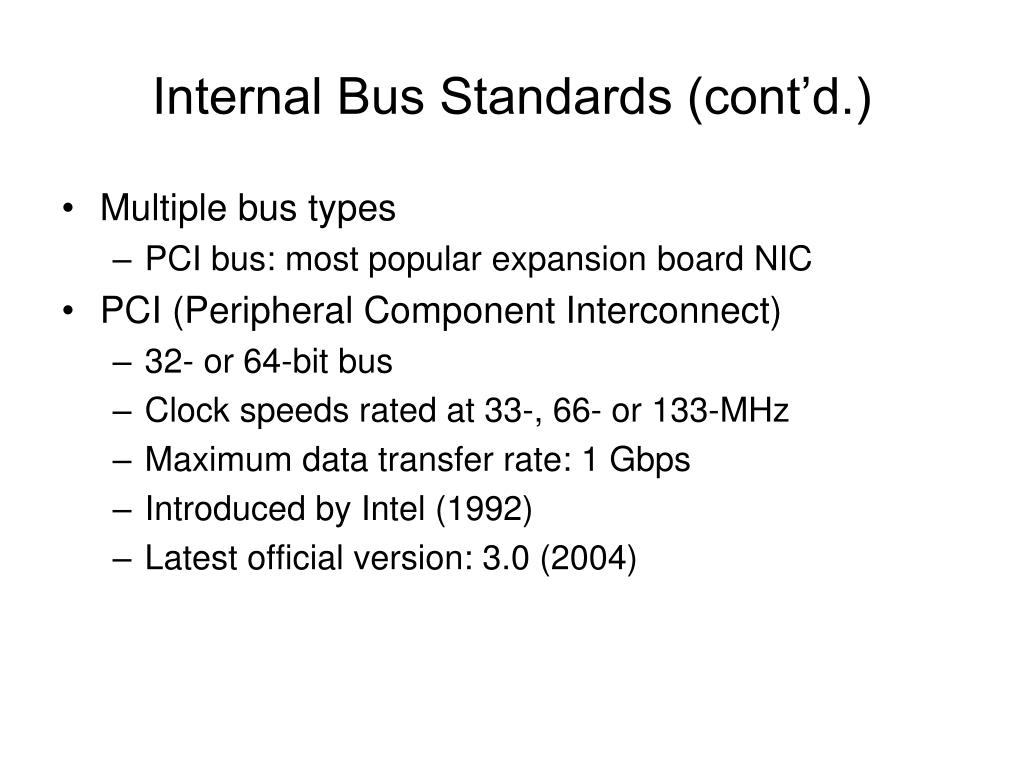 Internal Bus Standards (cont’d.)

• Multiple bus types
– PCI bus: most popular expansion board NIC
• PCI (Peripheral Component Interconnect)
– 32- or 64-bit bus
– Clock speeds rated at 33-, 66- or 133-MHz
– Maximum data transfer rate: 1 Gbps
– Introduced by Intel (1992)
– Latest official version: 3.0 (2004)